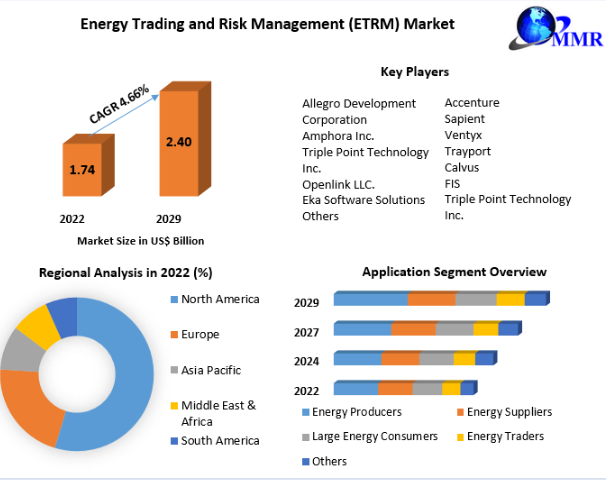 Energy Trading and Risk Management (ETRM) Market

MMR

CAGR 4.66%

1.74

2.40

2022

2029

Market Size in US$ Billion

Key Players

Allegro Development Corporation
Amphora Inc.
Triple Point Technology Inc.
Openlink LLC.
Eka Software Solutions
Others

Accenture
Sapient
Ventyx
Trayport
Calvus
FIS
Triple Point Technology Inc.

Regional Analysis in 2022 (%)

North America
Europe
Asia Pacific
Middle East & Africa
South America

Application Segment Overview

2029
2027
2024
2022

Energy Producers
Energy Suppliers
Large Energy Consumers
Energy Traders
Others